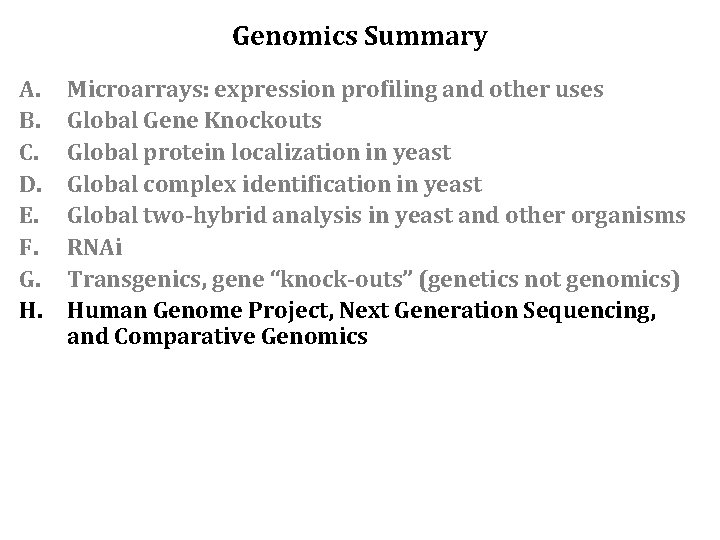 Genomics Summary

A. Microarrays: expression profiling and other uses
B. Global Gene Knockouts
C. Global protein localization in yeast
D. Global complex identification in yeast
E. Global two-hybrid analysis in yeast and other organisms
F. RNAi
G. Transgenics, gene “knock-outs” (genetics not genomics)
H. Human Genome Project, Next Generation Sequencing, and Comparative Genomics